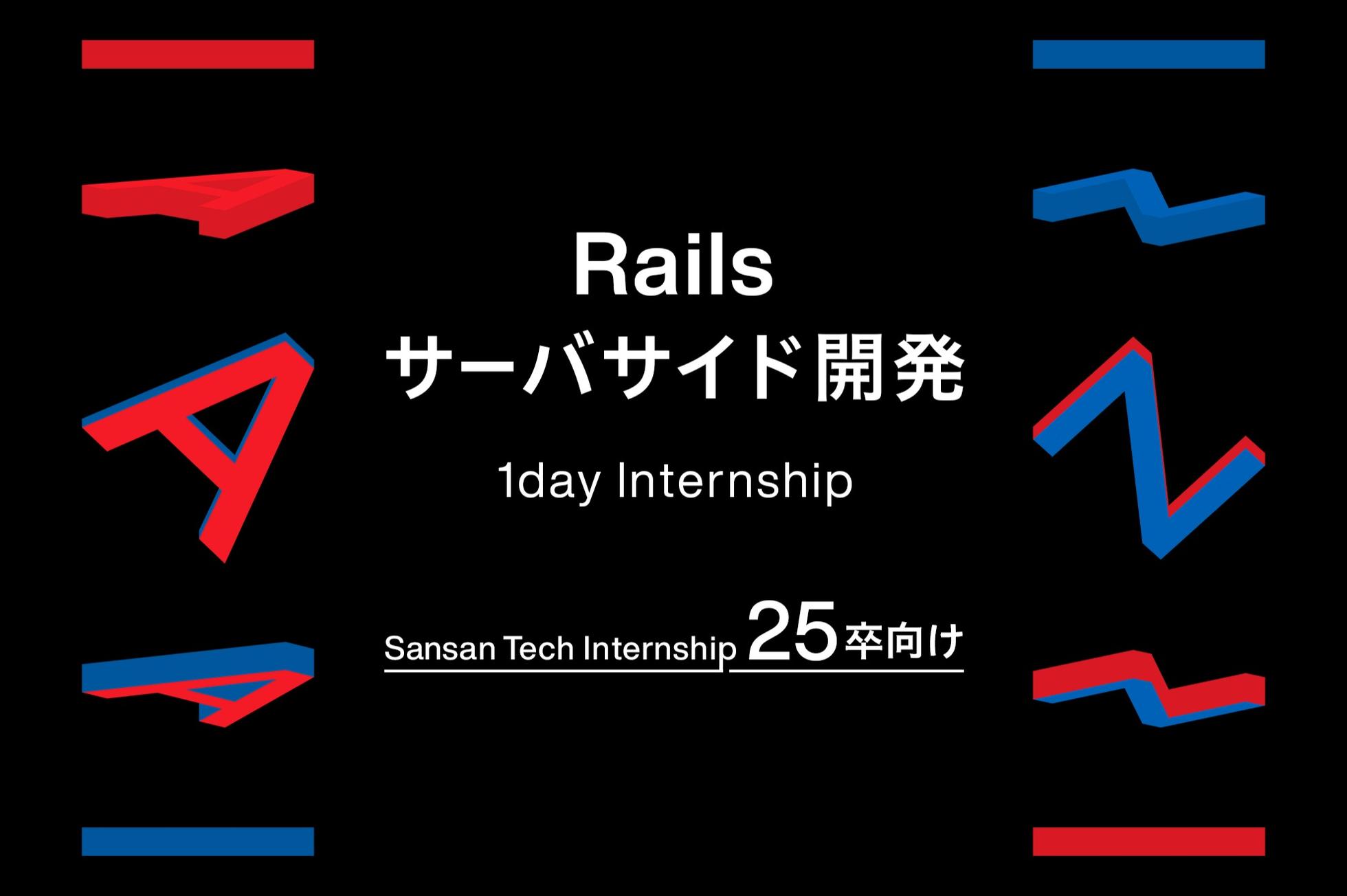 Rails
サーバサイド開発

1day Internship

Sansan Tech Internship 25卒向け